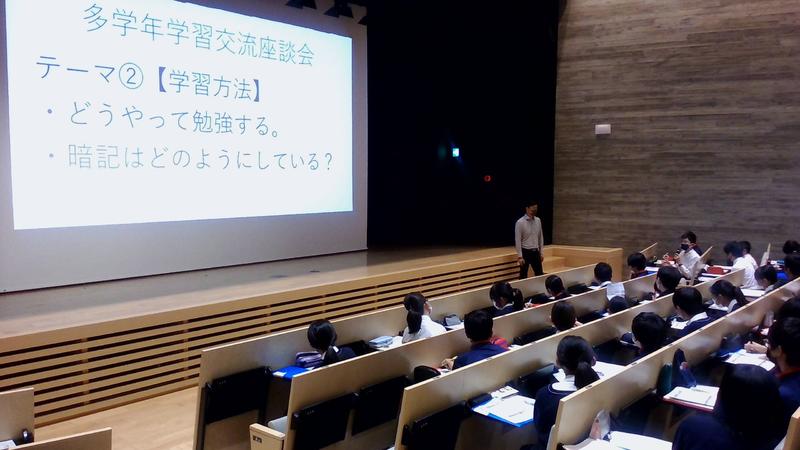 多学年学習交流座談会

テーマ②【学習方法】

・どうやって勉強する。

・暗記はどのようにしている？